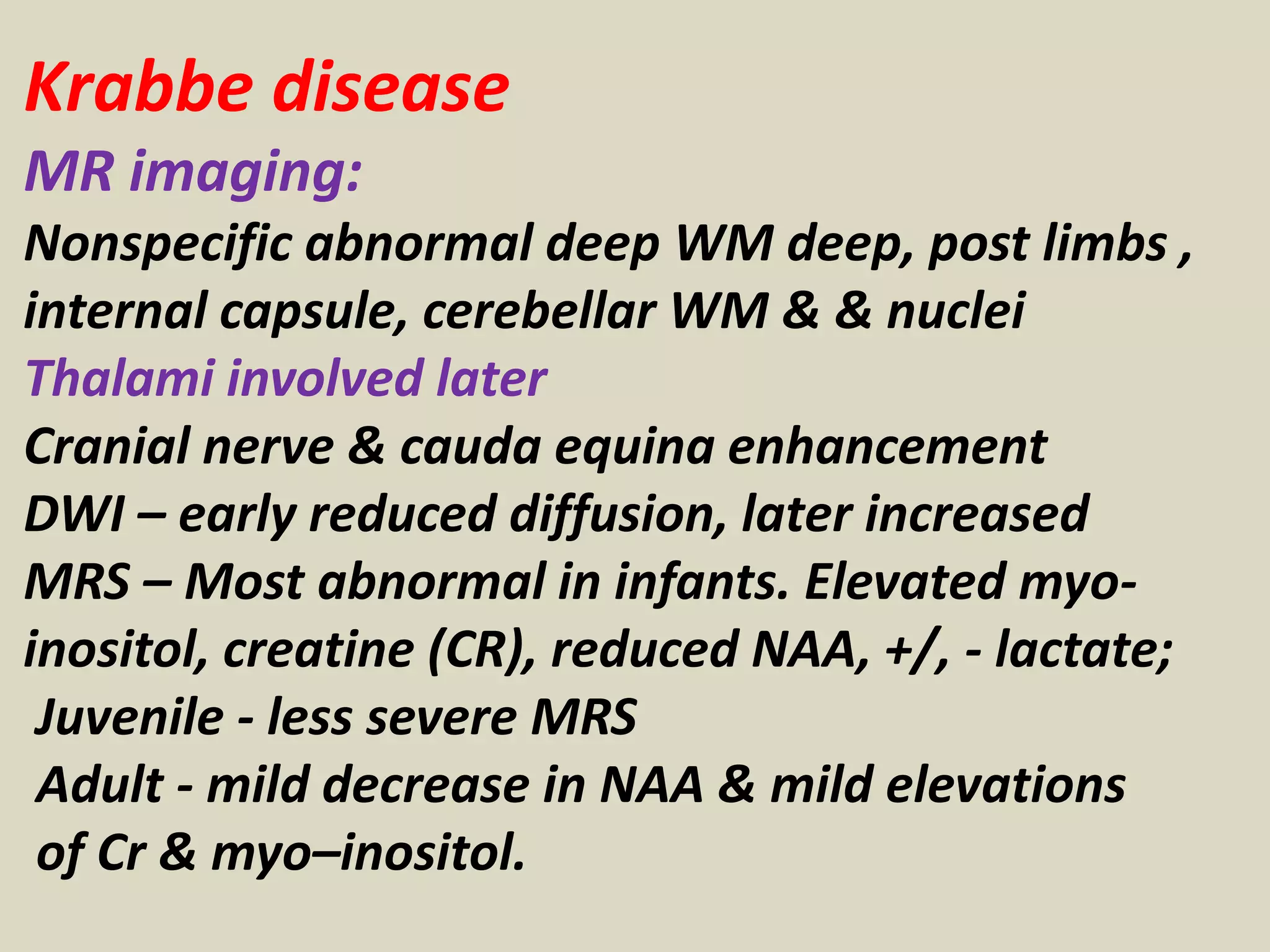 Krabbe disease
MR imaging:
Nonspecific abnormal deep WM deep, post limbs , internal capsule, cerebellar WM & & nuclei
Thalami involved later
Cranial nerve & cauda equina enhancement
DWI – early reduced diffusion, later increased
MRS – Most abnormal in infants. Elevated myo-inositol, creatine (CR), reduced NAA, +/, - lactate;
Juvenile - less severe MRS
Adult - mild decrease in NAA & mild elevations of Cr & myo–inositol.